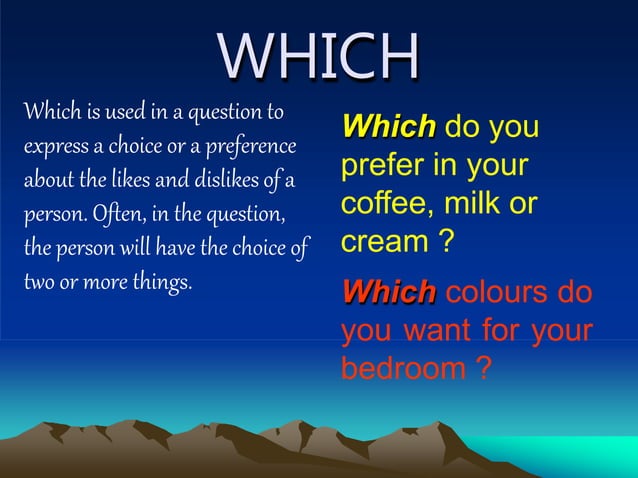 WHICH

Which is used in a question to express a choice or a preference about the likes and dislikes of a person. Often, in the question, the person will have the choice of two or more things.

Which do you prefer in your coffee, milk or cream ?

Which colours do you want for your bedroom ?